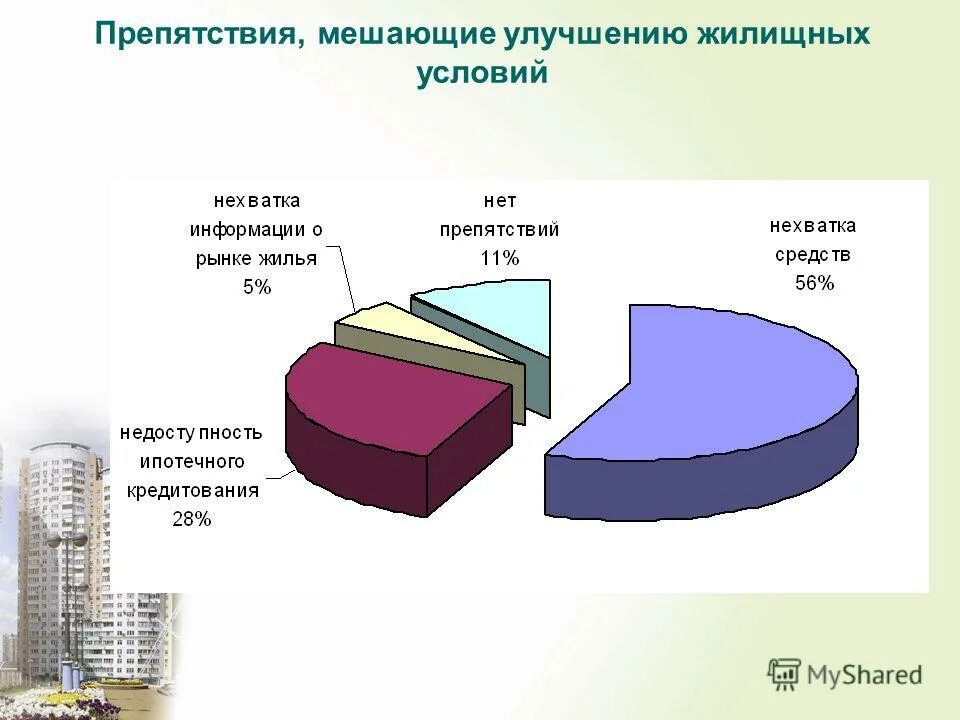 Препятствия, мешающие улучшению жилищных условий

нехватка информации о рынке жилья 5%

нет препятствий 11%

нехватка средств 56%

недоступность ипотечного кредитования 28%

MyShared